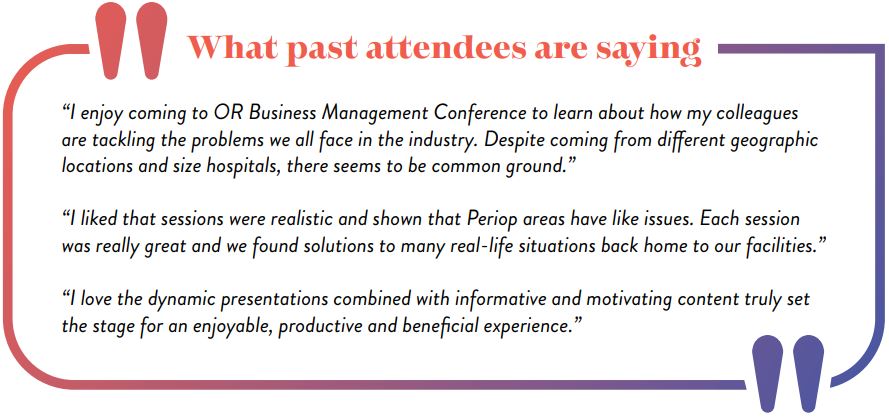 What past attendees are saying

“I enjoy coming to OR Business Management Conference to learn about how my colleagues are tackling the problems we all face in the industry. Despite coming from different geographic locations and size hospitals, there seems to be common ground.”

“I liked that sessions were realistic and shown that Periop areas have like issues. Each session was really great and we found solutions to many real-life situations back home to our facilities.”

“I love the dynamic presentations combined with informative and motivating content truly set the stage for an enjoyable, productive and beneficial experience.”